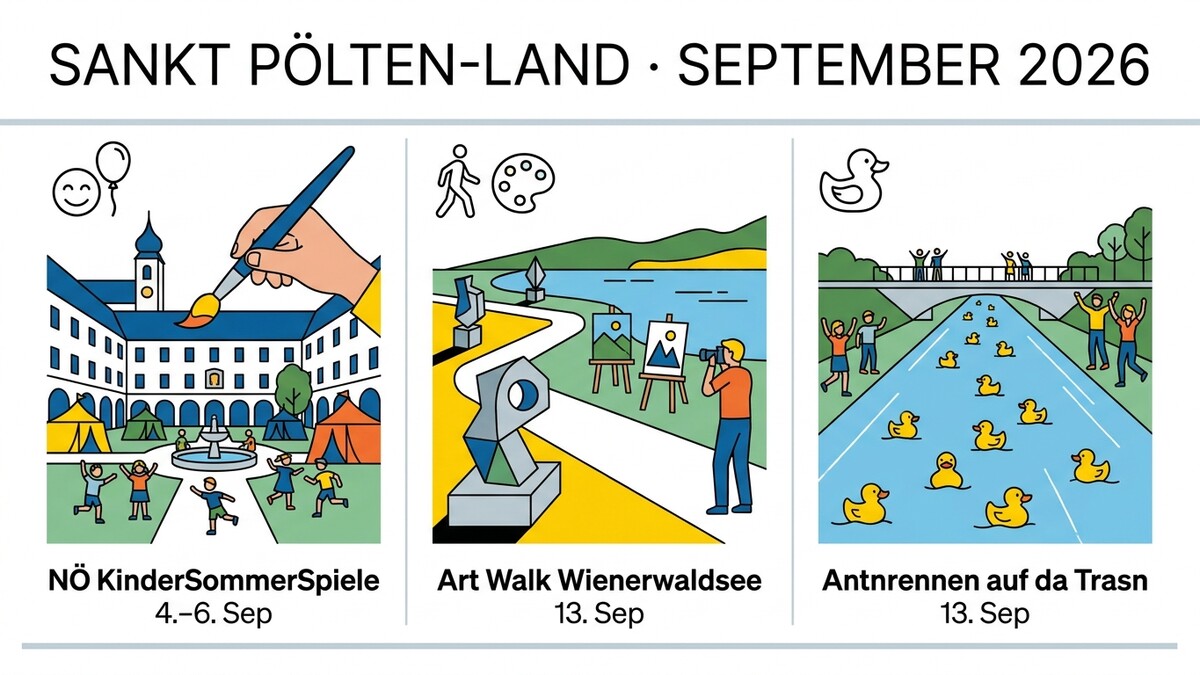 SANKT PÖLTEN-LAND · SEPTEMBER 2026

NÖ KinderSommerSpiele
4.–6. Sep

Art Walk Wienerwaldsee
13. Sep

Antnrennen auf da Trasn
13. Sep